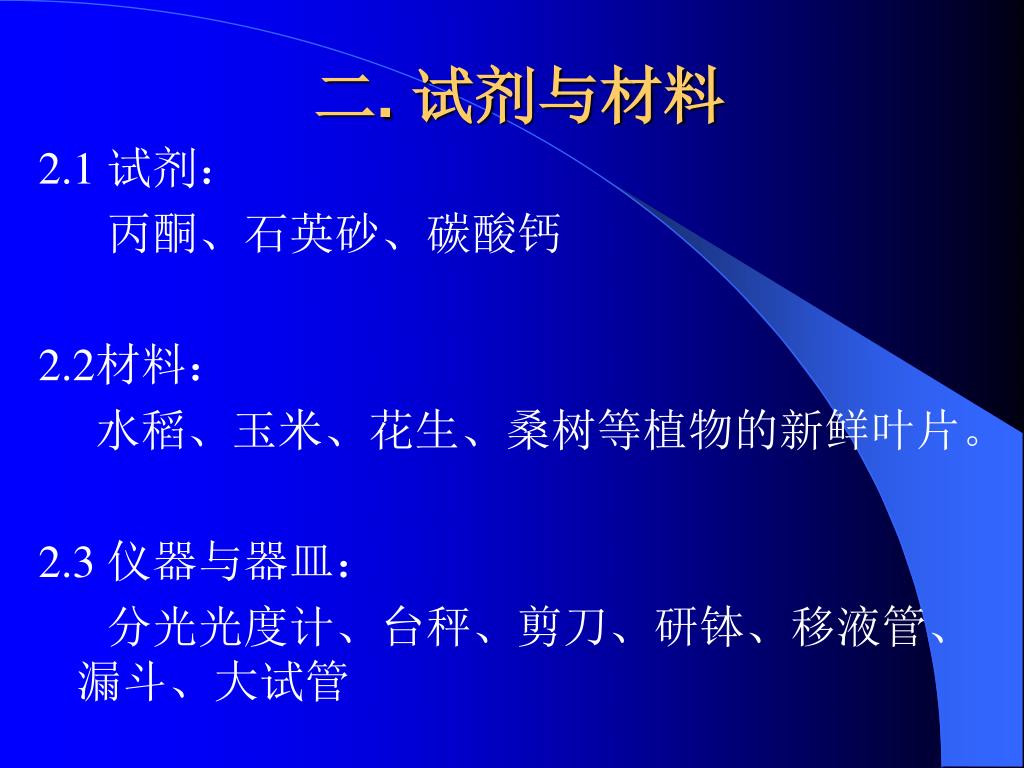 二. 试剂与材料

2.1 试剂：

丙酮、石英砂、碳酸钙

2.2材料：

水稻、玉米、花生、桑树等植物的新鲜叶片。

2.3 仪器与器皿：

分光光度计、台秤、剪刀、研钵、移液管、漏斗、大试管